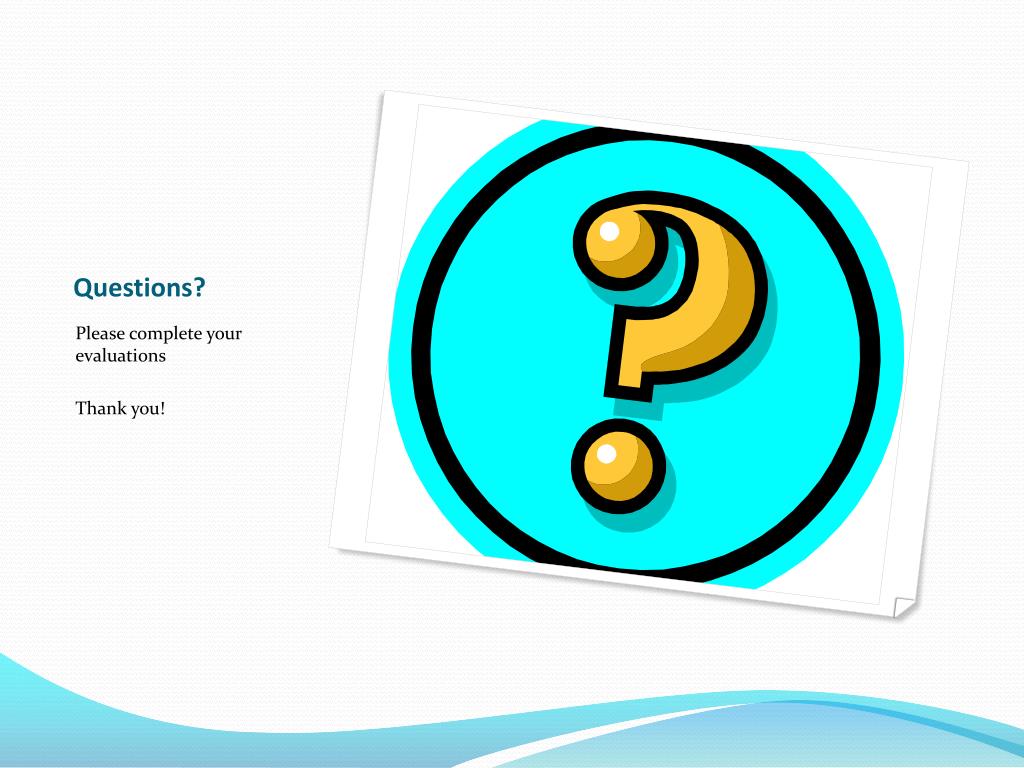 Questions?

Please complete your evaluations

Thank you!